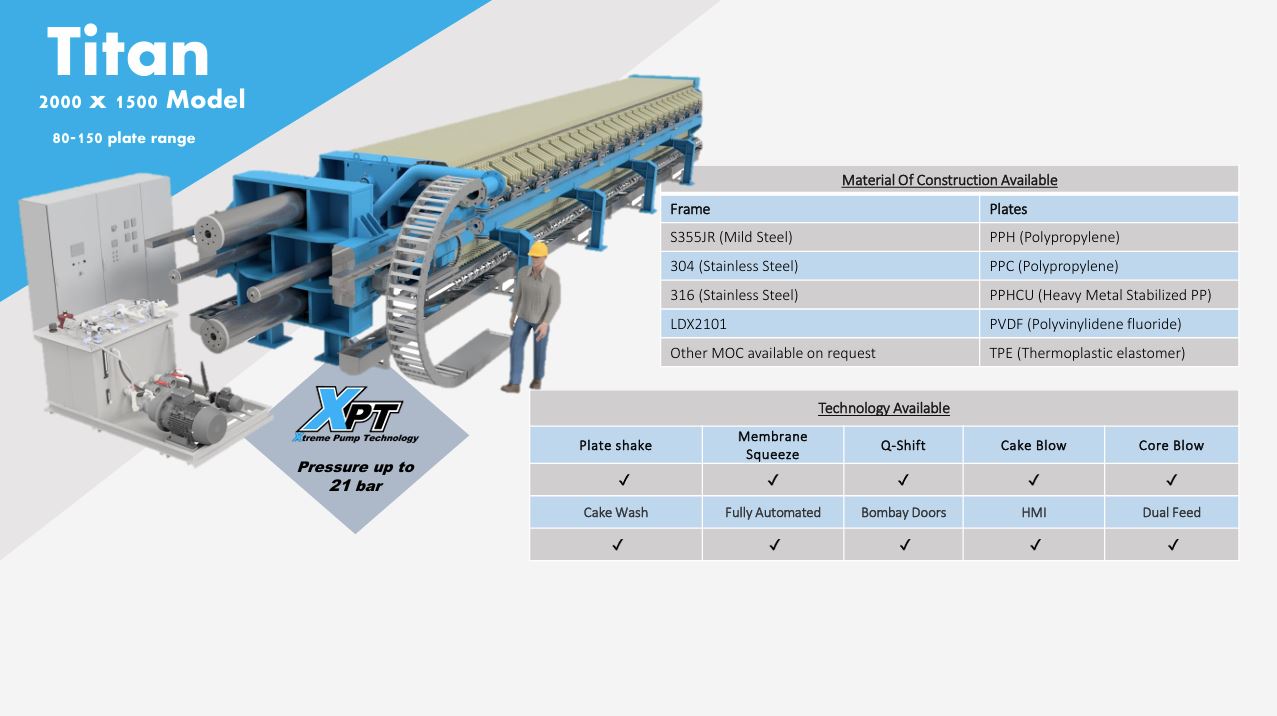 Titan
2000 x 1500 Model
80-150 plate range

XPT
Xtreme Pump Technology
Pressure up to 21 bar

Material Of Construction Available

| Frame | Plates |
|---|---|
| S355JR (Mild Steel) | PPH (Polypropylene) |
| 304 (Stainless Steel) | PPC (Polypropylene) |
| 316 (Stainless Steel) | PPHCU (Heavy Metal Stabilized PP) |
| LDX2101 | PVDF (Polyvinylidene fluoride) |
| Other MOC available on request | TPE (Thermoplastic elastomer) |

Technology Available

| Plate shake | Membrane Squeeze | Q-Shift | Cake Blow | Core Blow |
|---|---|---|---|---|
| ✓ | ✓ | ✓ | ✓ | ✓ |
| Cake Wash | Fully Automated | Bombay Doors | HMI | Dual Feed |
| ✓ | ✓ | ✓ | ✓ | ✓ |